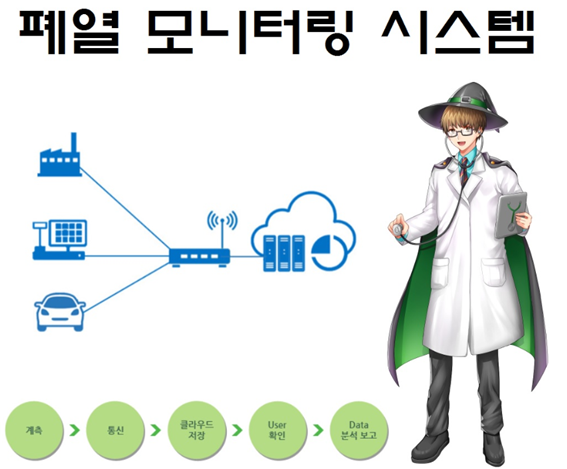 폐열 모니터링 시스템

계측

통신

클라우드 저장

User 확인

Data 분석 보고